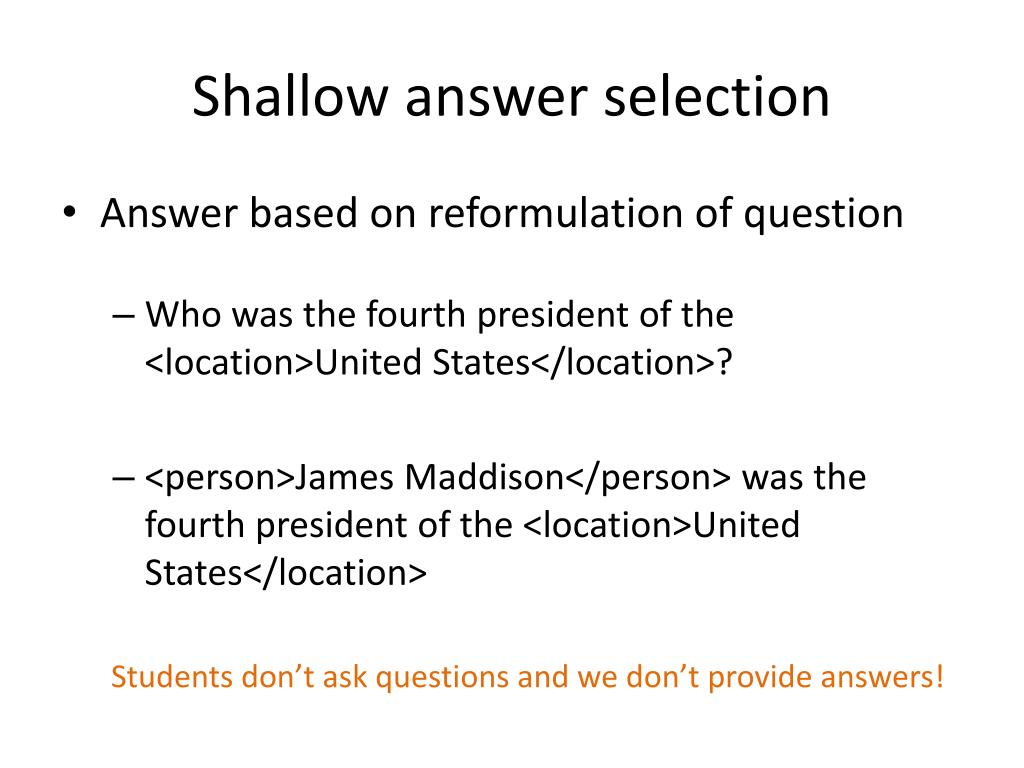 Shallow answer selection

• Answer based on reformulation of question

– Who was the fourth president of the <location>United States</location>?

– <person>James Maddison</person> was the fourth president of the <location>United States</location>

Students don’t ask questions and we don’t provide answers!